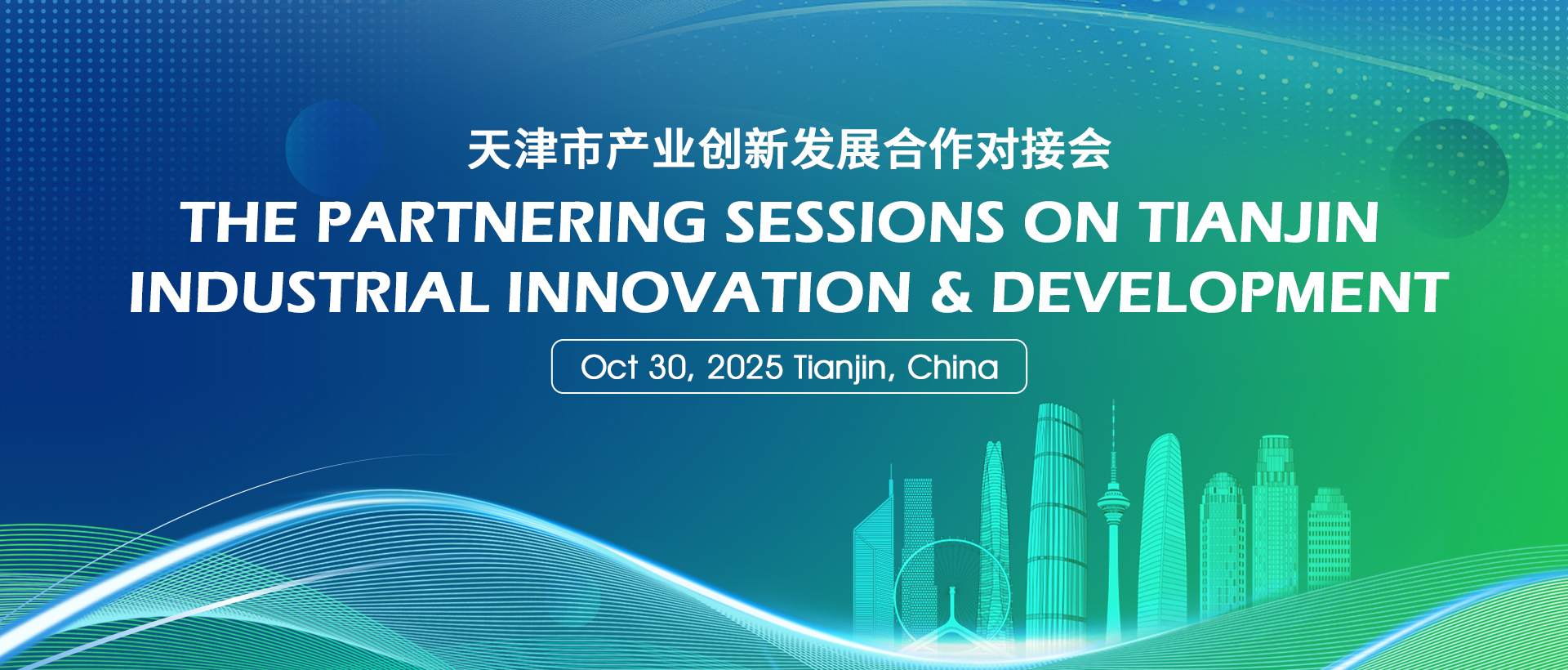 天津市产业创新发展合作对接会

THE PARTNERING SESSIONS ON TIANJIN INDUSTRIAL INNOVATION & DEVELOPMENT

Oct 30, 2025 Tianjin, China